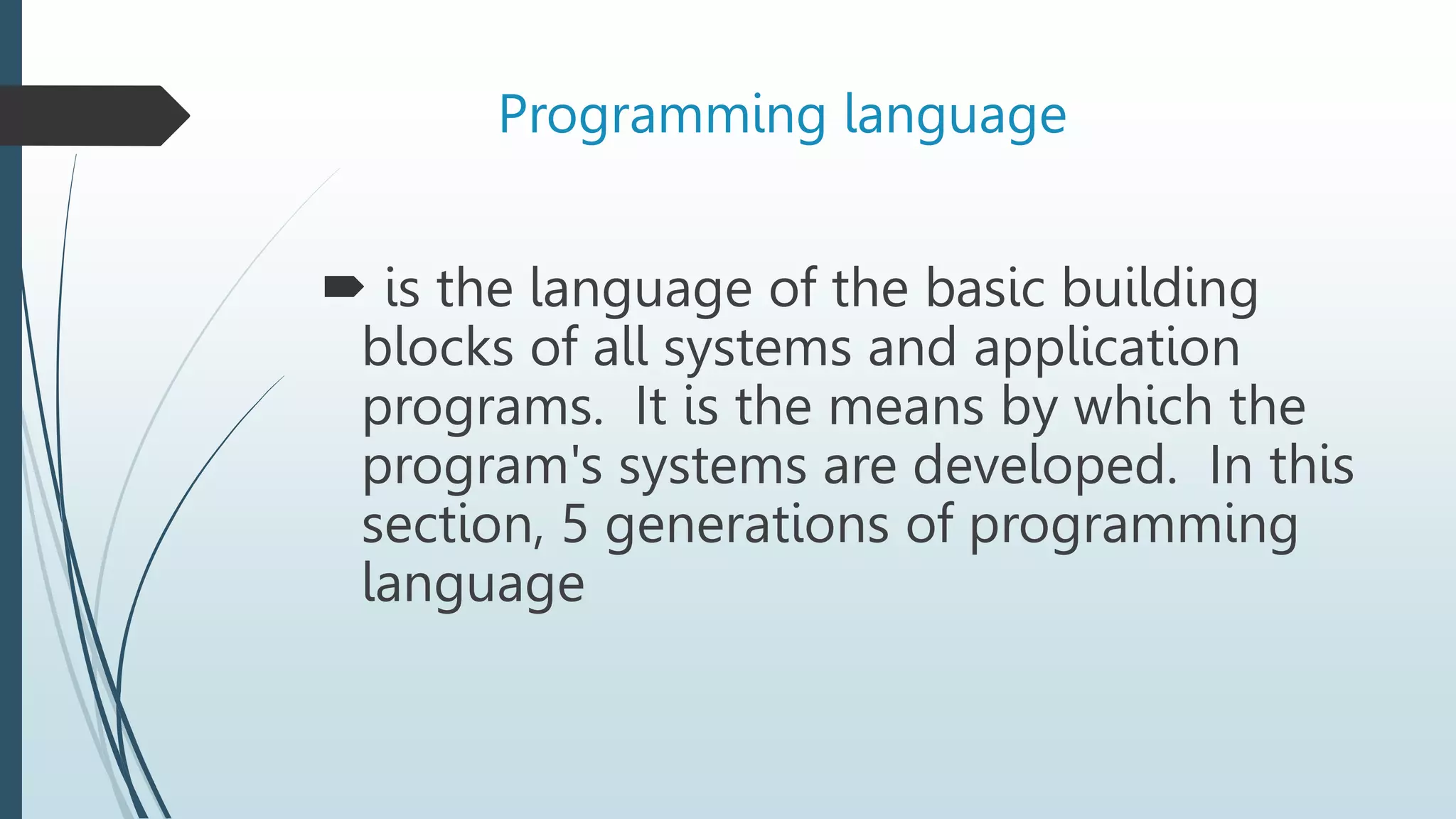 Programming language

is the language of the basic building blocks of all systems and application programs. It is the means by which the program's systems are developed. In this section, 5 generations of programming language